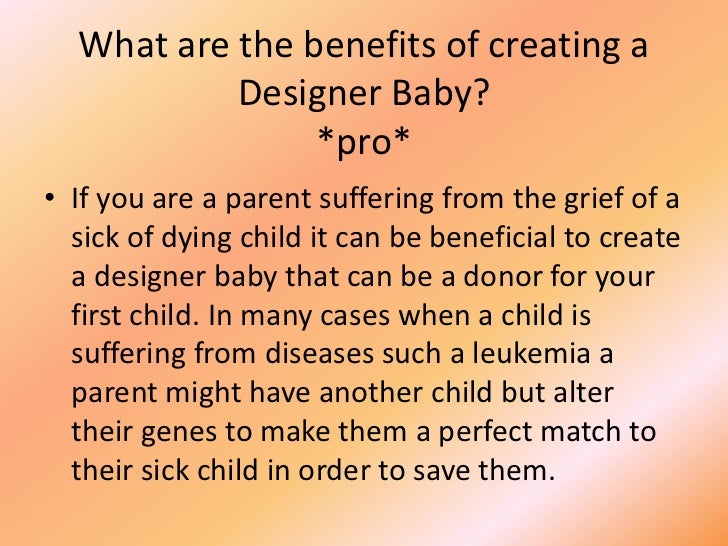 What are the benefits of creating a Designer Baby?
\*pro\*

• If you are a parent suffering from the grief of a sick of dying child it can be beneficial to create a designer baby that can be a donor for your first child. In many cases when a child is suffering from diseases such a leukemia a parent might have another child but alter their genes to make them a perfect match to their sick child in order to save them.